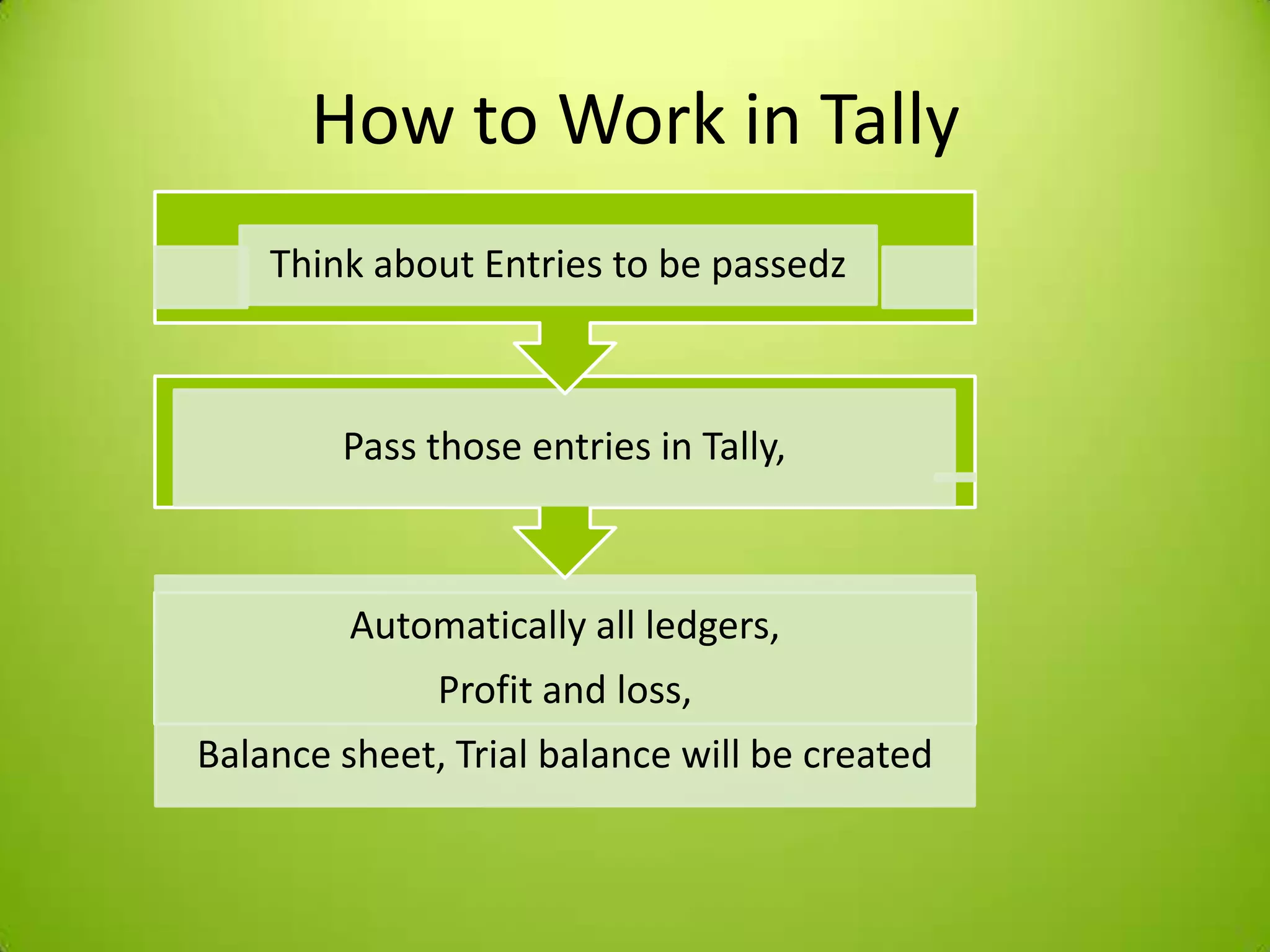 How to Work in Tally

Think about Entries to be passedz

Pass those entries in Tally,

Automatically all ledgers,

Profit and loss,

Balance sheet, Trial balance will be created